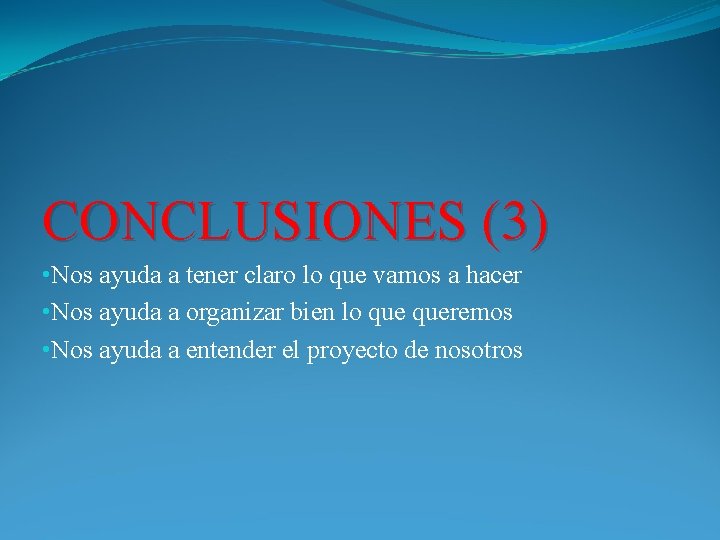 CONCLUSIONES (3)

•Nos ayuda a tener claro lo que vamos a hacer

•Nos ayuda a organizar bien lo que queremos

•Nos ayuda a entender el proyecto de nosotros